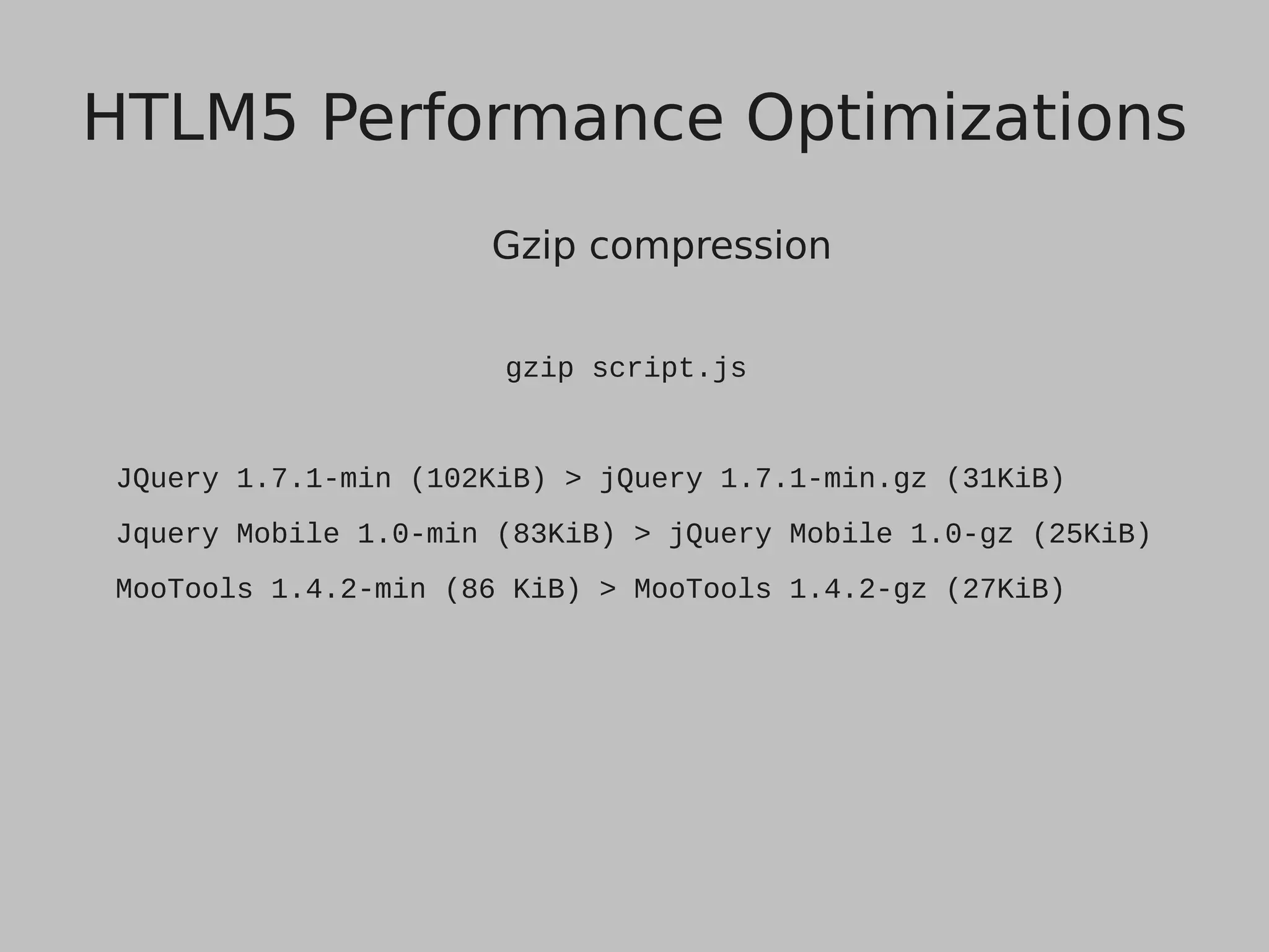 HTLM5 Performance Optimizations

Gzip compression

gzip script.js

JQuery 1.7.1-min (102KiB) > jQuery 1.7.1-min.gz (31KiB)

Jquery Mobile 1.0-min (83KiB) > jQuery Mobile 1.0-gz (25KiB)

MooTools 1.4.2-min (86 KiB) > MooTools 1.4.2-gz (27KiB)